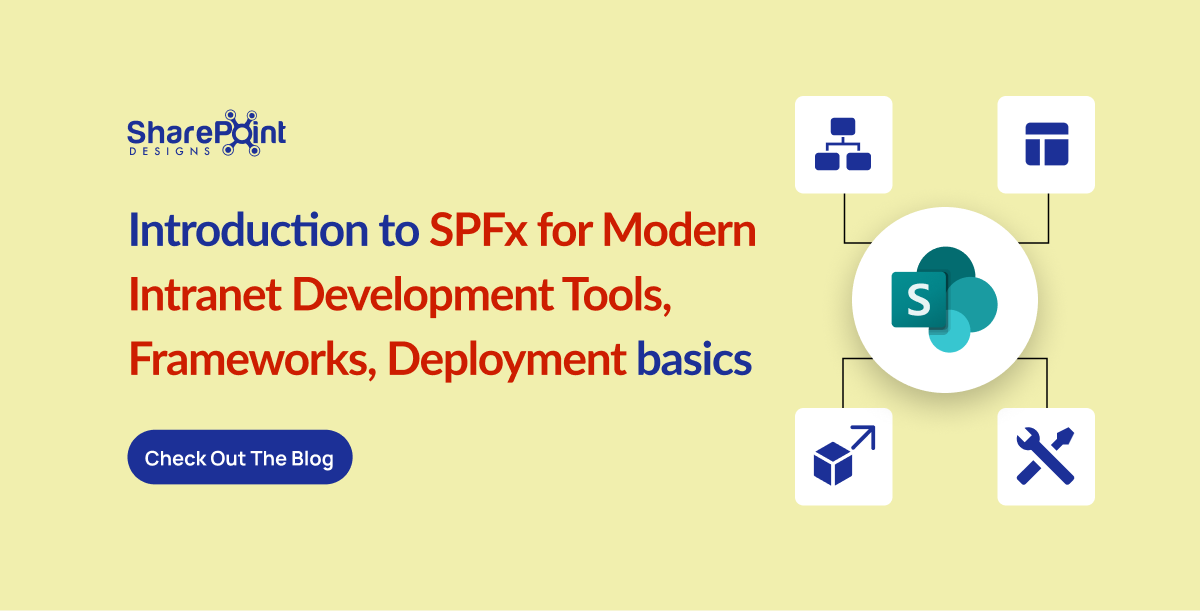 SharePoint
DESIGNS

Introduction to SPFx for Modern Intranet Development Tools, Frameworks, Deployment basics

Check Out The Blog

S